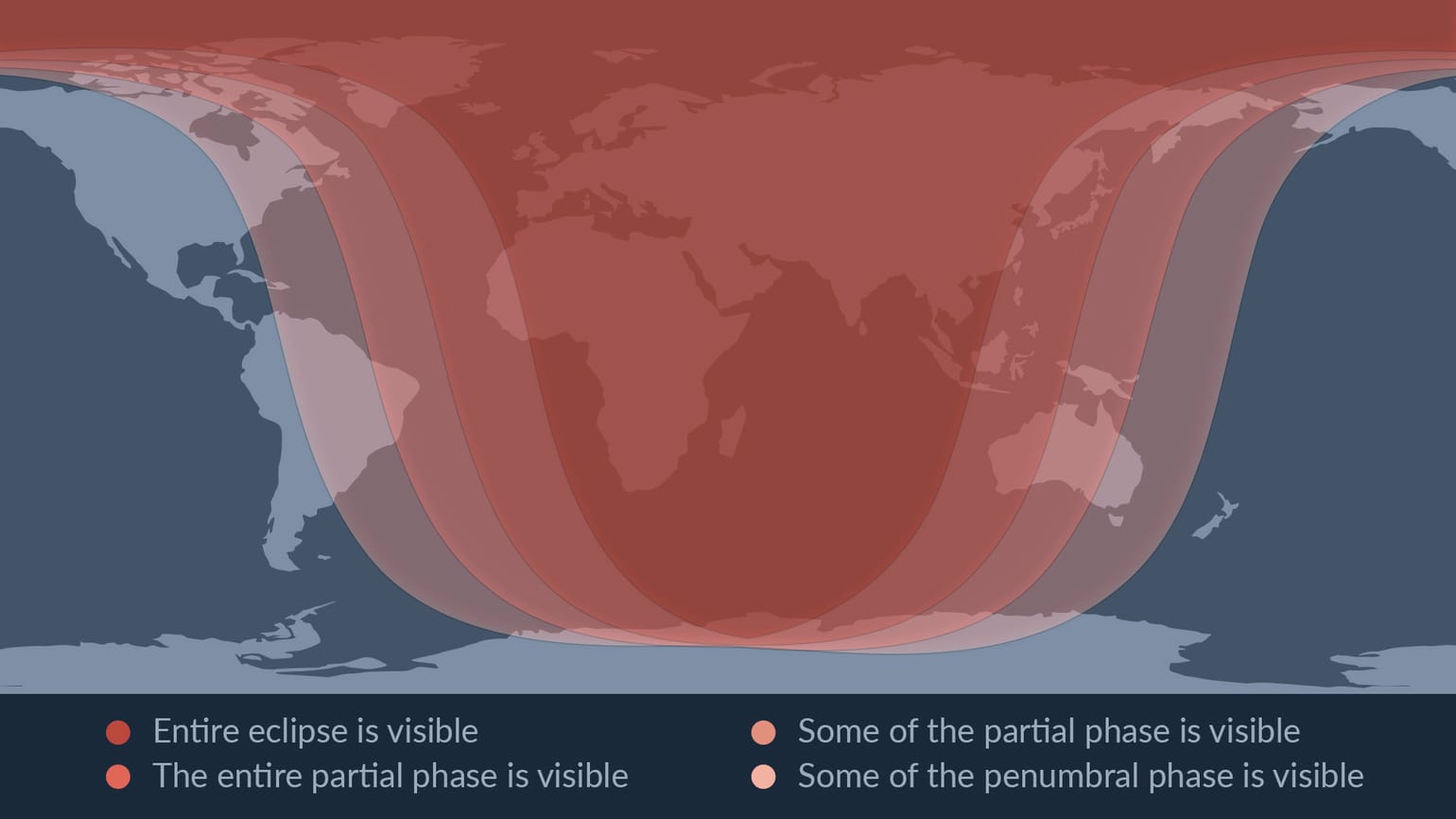 Entire eclipse is visible
The entire partial phase is visible

Some of the partial phase is visible
Some of the penumbral phase is visible